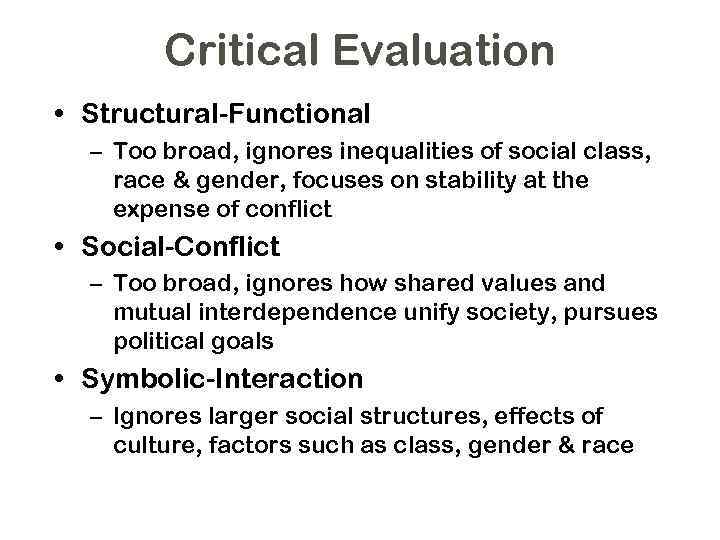 Critical Evaluation

• Structural-Functional
  – Too broad, ignores inequalities of social class, race & gender, focuses on stability at the expense of conflict
• Social-Conflict
  – Too broad, ignores how shared values and mutual interdependence unify society, pursues political goals
• Symbolic-Interaction
  – Ignores larger social structures, effects of culture, factors such as class, gender & race